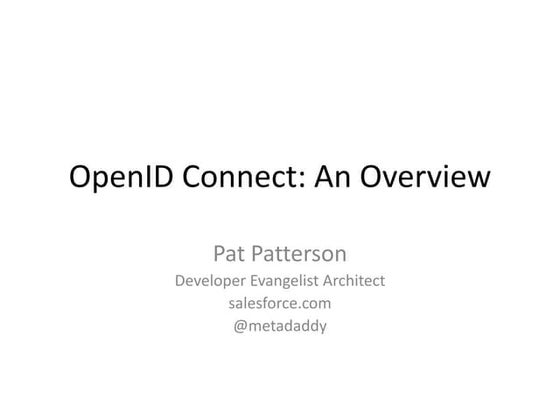 OpenID Connect: An Overview

Pat Patterson
Developer Evangelist Architect
salesforce.com
@metadaddy